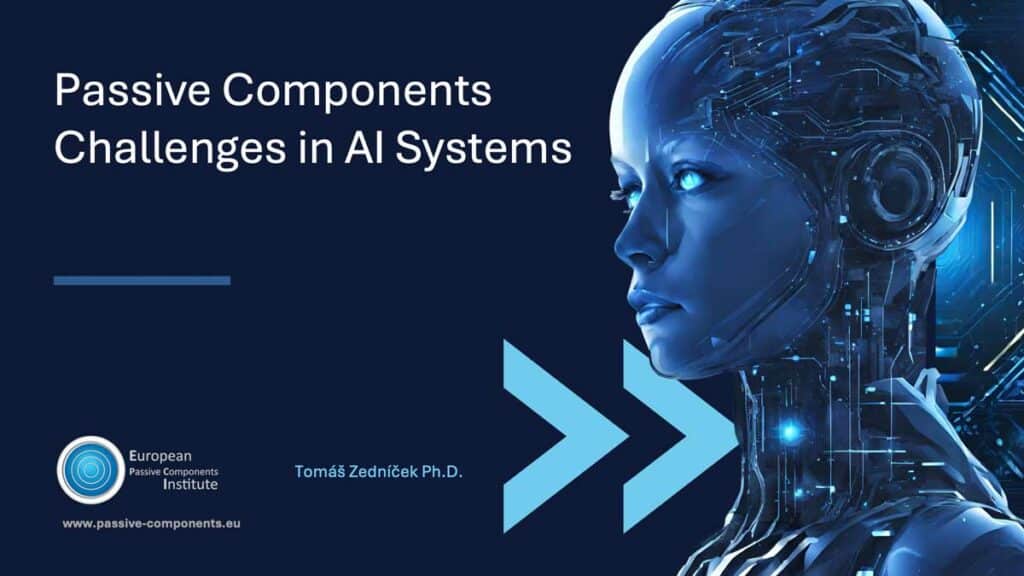 Passive Components Challenges in AI Systems

European Passive Components Institute

www.passive-components.eu

Tomáš Zedníček Ph.D.